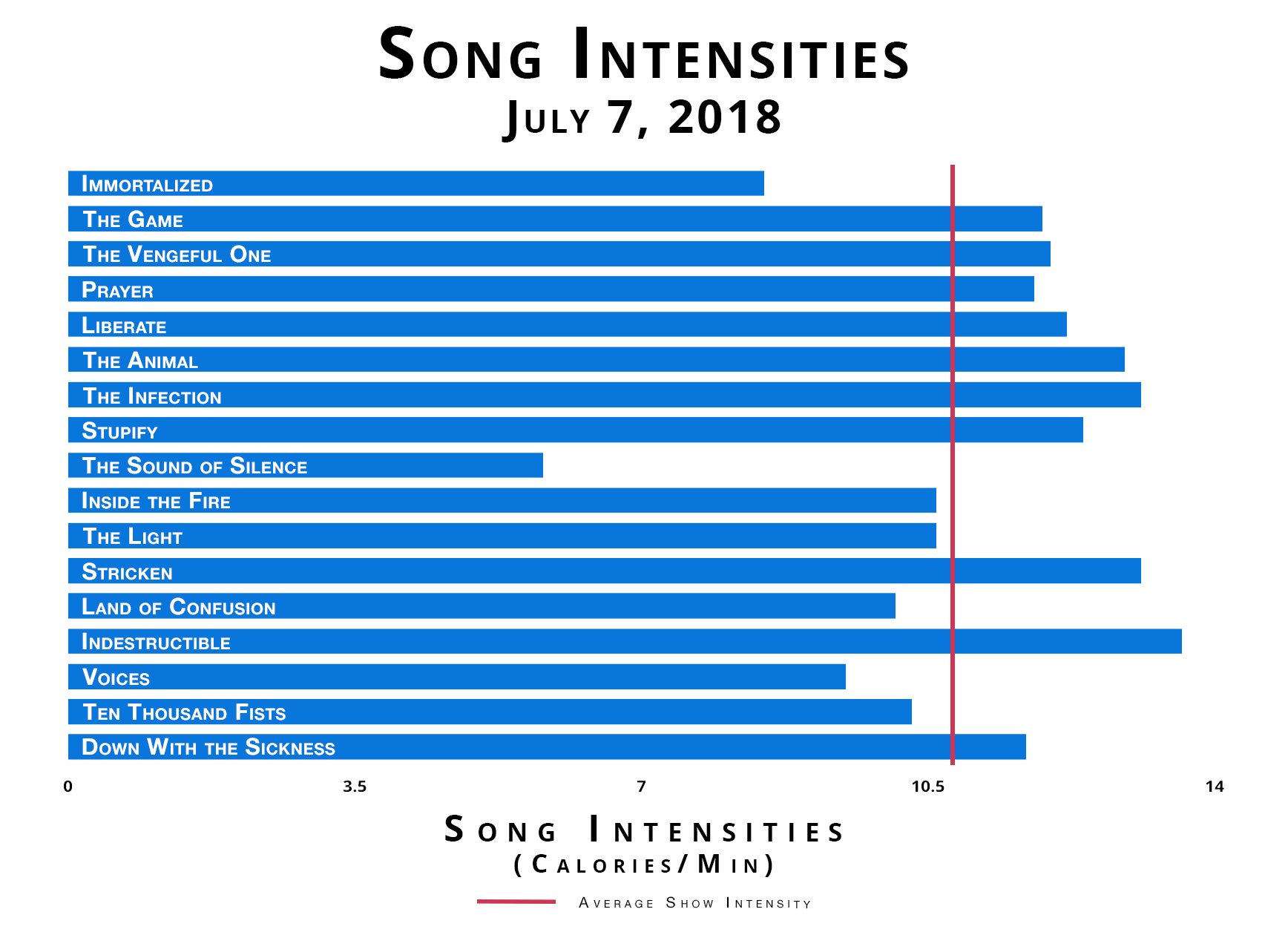 Song Intensities
July 7, 2018

Immortalized
The Game
The Vengeful One
Prayer
Liberate
The Animal
The Infection
Stupify
The Sound of Silence
Inside the Fire
The Light
Stricken
Land of Confusion
Indestructible
Voices
Ten Thousand Fists
Down With the Sickness

0
3.5
7
10.5
14

Song Intensities
(Calories/Min)

Average Show Intensity